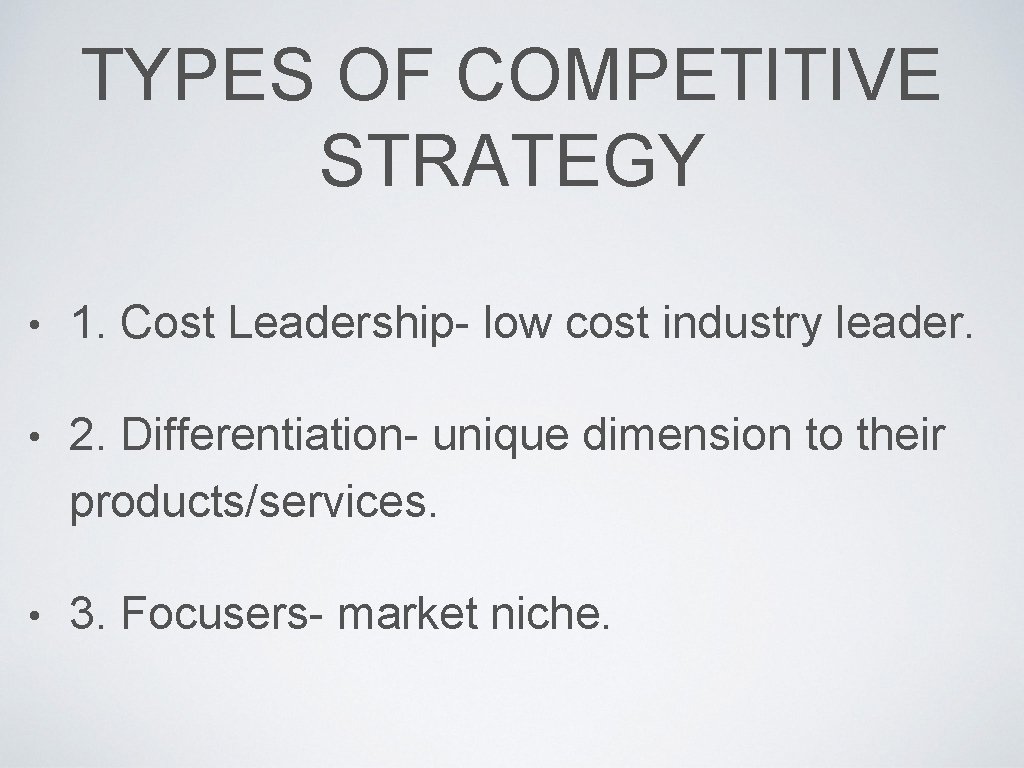 TYPES OF COMPETITIVE STRATEGY

• 1. Cost Leadership- low cost industry leader.

• 2. Differentiation- unique dimension to their products/services.

• 3. Focusers- market niche.